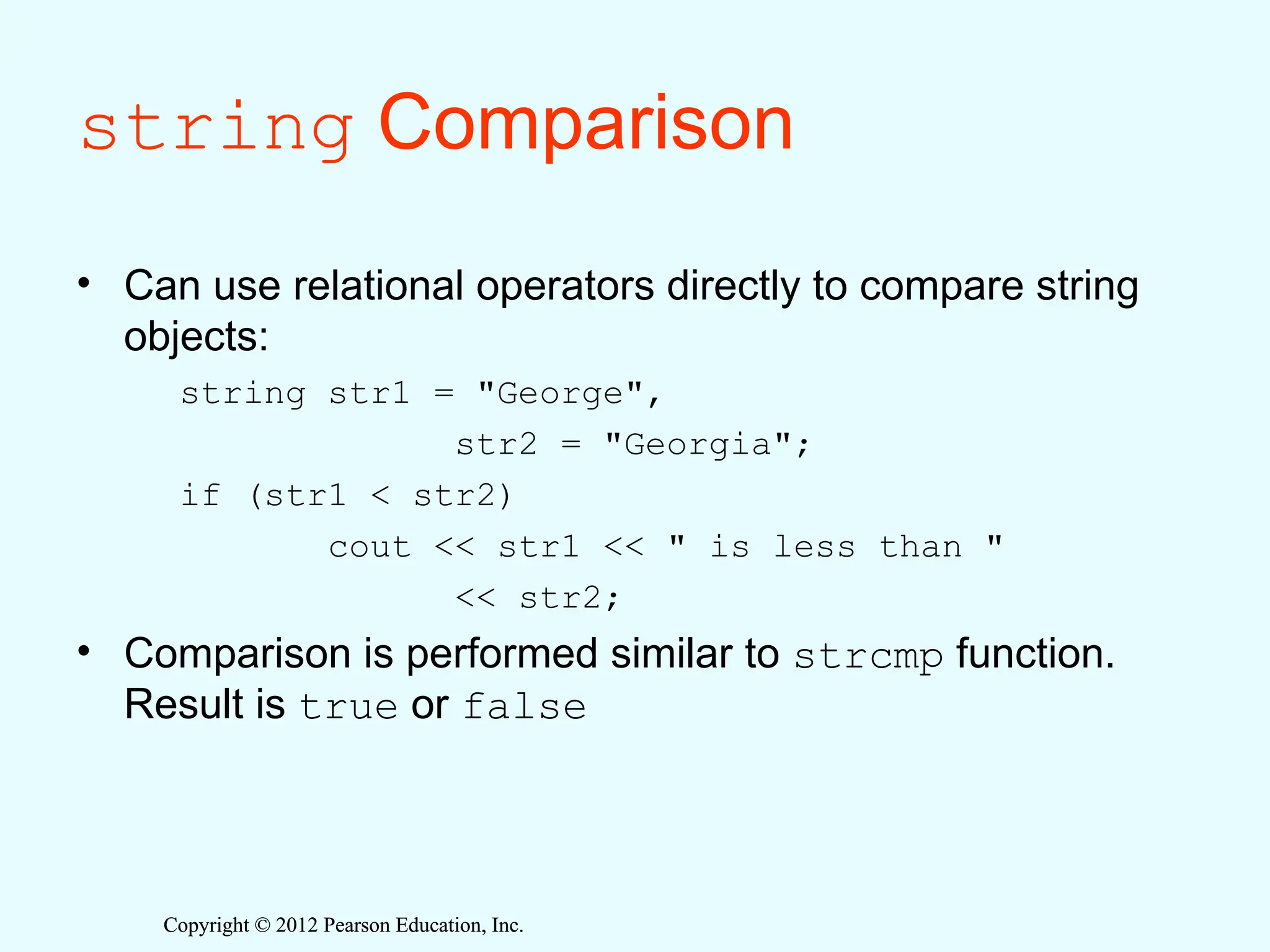 string Comparison

• Can use relational operators directly to compare string objects:

string str1 = "George",
              str2 = "Georgia";
if (str1 < str2)
        cout << str1 << " is less than "
              << str2;

• Comparison is performed similar to strcmp function. Result is true or false

Copyright © 2012 Pearson Education, Inc.